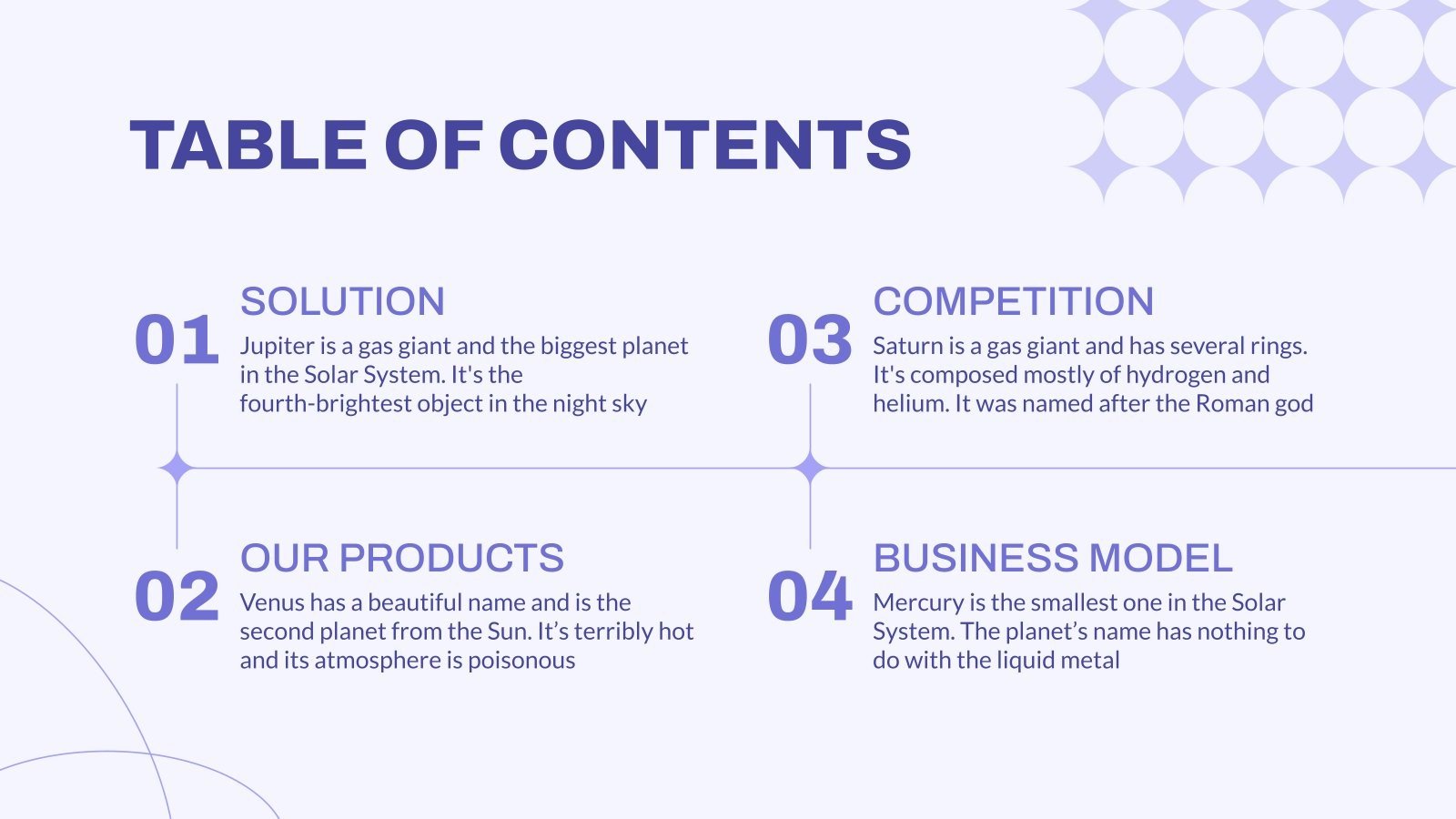 TABLE OF CONTENTS

01
SOLUTION
Jupiter is a gas giant and the biggest planet in the Solar System. It's the fourth-brightest object in the night sky

02
OUR PRODUCTS
Venus has a beautiful name and is the second planet from the Sun. It’s terribly hot and its atmosphere is poisonous

03
COMPETITION
Saturn is a gas giant and has several rings. It's composed mostly of hydrogen and helium. It was named after the Roman god

04
BUSINESS MODEL
Mercury is the smallest one in the Solar System. The planet’s name has nothing to do with the liquid metal